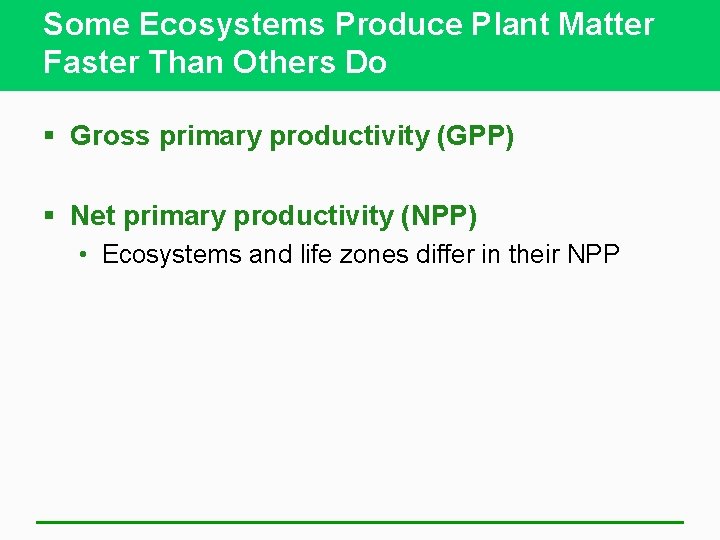 Some Ecosystems Produce Plant Matter Faster Than Others Do

▪ Gross primary productivity (GPP)

▪ Net primary productivity (NPP)
• Ecosystems and life zones differ in their NPP